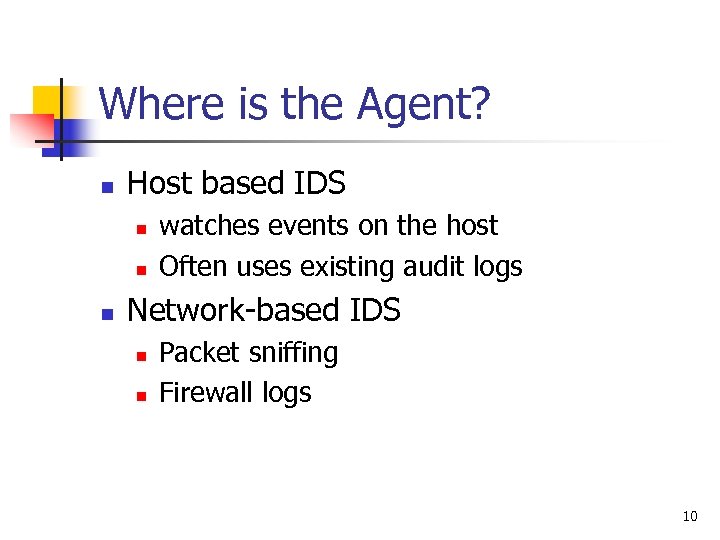 Where is the Agent?

- Host based IDS
  - watches events on the host
  - Often uses existing audit logs
- Network-based IDS
  - Packet sniffing
  - Firewall logs

10